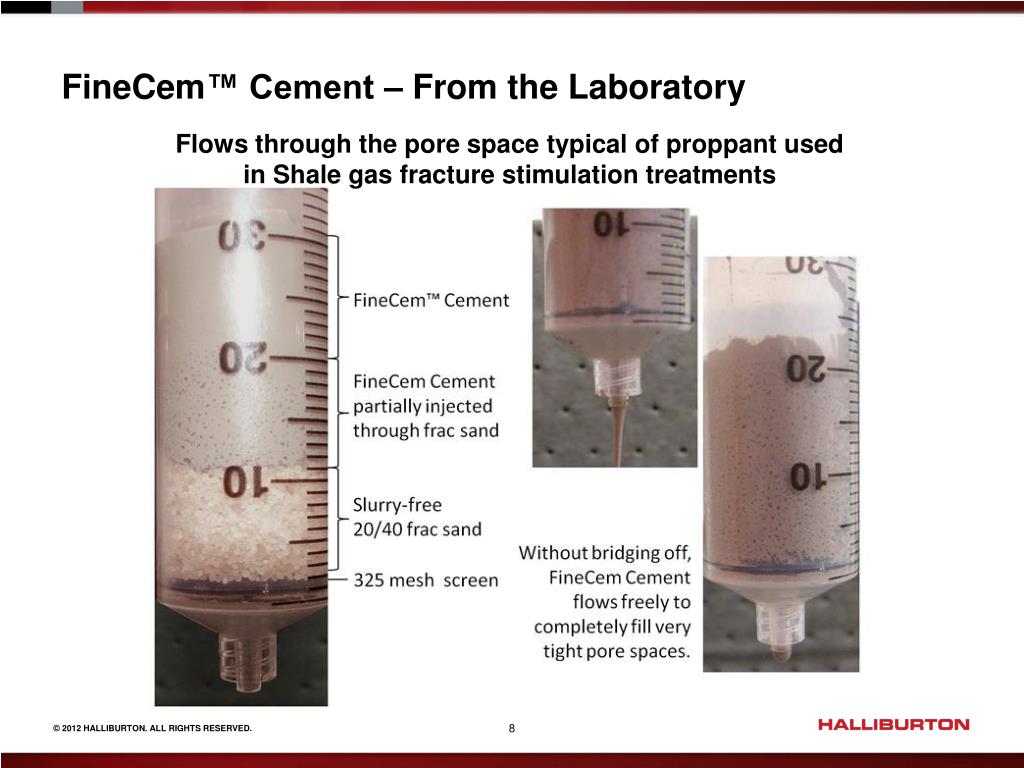 FineCem™ Cement – From the Laboratory

Flows through the pore space typical of proppant used in Shale gas fracture stimulation treatments

30

20

10

FineCem™ Cement

FineCem Cement partially injected through frac sand

Slurry-free 20/40 frac sand

325 mesh screen

10

30

20

10

Without bridging off, FineCem Cement flows freely to completely fill very tight pore spaces.

© 2012 HALLIBURTON. ALL RIGHTS RESERVED.

8

HALLIBURTON